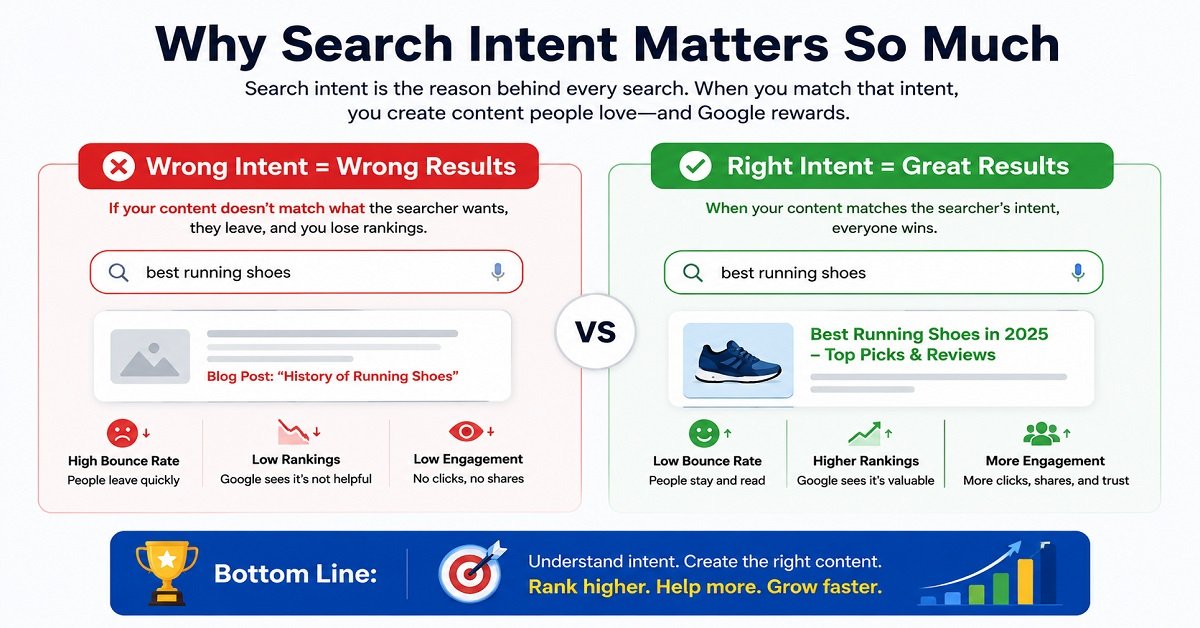 Why Search Intent Matters So Much

Search intent is the reason behind every search. When you match that intent, you create content people love—and Google rewards.

Wrong Intent = Wrong Results

If your content doesn't match what the searcher wants, they leave, and you lose rankings.

best running shoes

Blog Post: "History of Running Shoes"

High Bounce Rate
People leave quickly

Low Rankings
Google sees it's not helpful

Low Engagement
No clicks, no shares

VS

Right Intent = Great Results

When your content matches the searcher's intent, everyone wins.

best running shoes

Best Running Shoes in 2025 – Top Picks & Reviews

Low Bounce Rate
People stay and read

Higher Rankings
Google sees it's valuable

More Engagement
More clicks, shares, and trust

Bottom Line:

Understand intent. Create the right content.
Rank higher. Help more. Grow faster.